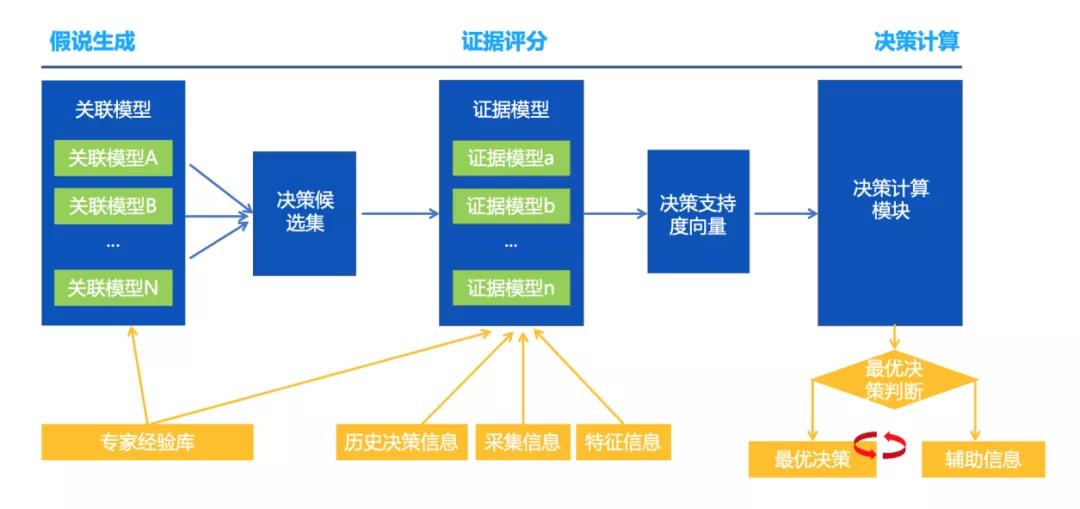 假说生成

证据评分

决策计算

关联模型

关联模型A

关联模型B

...

关联模型N

决策候选集

证据模型

证据模型a

证据模型b

...

证据模型n

决策支持度向量

决策计算模块

最优决策判断

专家经验库

历史决策信息

采集信息

特征信息

最优决策

辅助信息